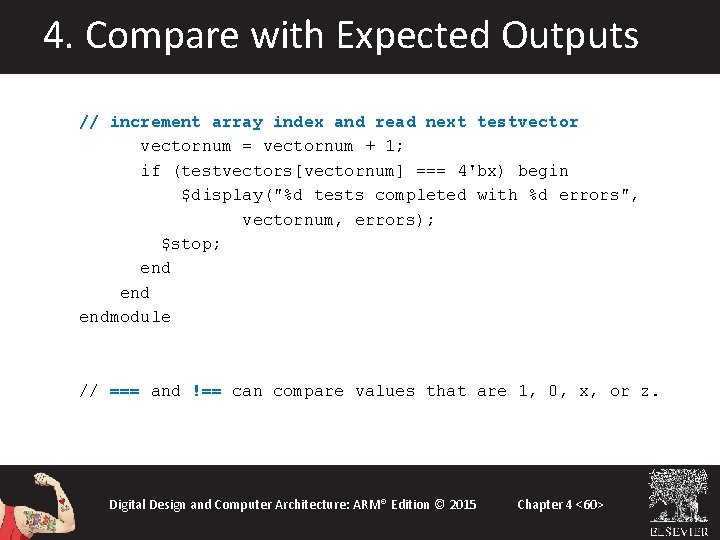 4. Compare with Expected Outputs

// increment array index and read next testvector
      vectornum = vectornum + 1;
      if (testvectors[vectornum] === 4'bx) begin
          $display("%d tests completed with %d errors",
                vectornum, errors);
        $stop;
      end
    end
endmodule

// === and !== can compare values that are 1, 0, x, or z.

Digital Design and Computer Architecture: ARM® Edition © 2015

Chapter 4 <60>

ELSEVIER